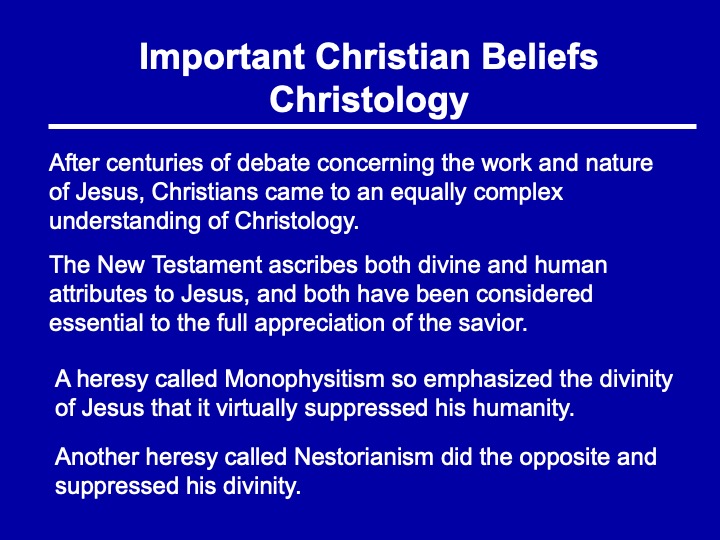 Important Christian Beliefs
Christology

After centuries of debate concerning the work and nature of Jesus, Christians came to an equally complex understanding of Christology.

The New Testament ascribes both divine and human attributes to Jesus, and both have been considered essential to the full appreciation of the savior.

A heresy called Monophysitism so emphasized the divinity of Jesus that it virtually suppressed his humanity.

Another heresy called Nestorianism did the opposite and suppressed his divinity.